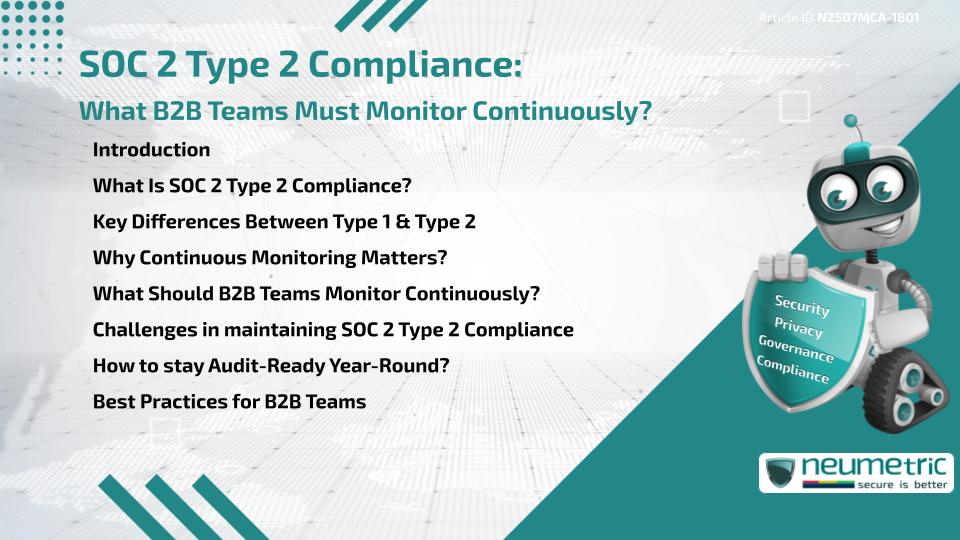 Article ID: N2507MCA-1801

SOC 2 Type 2 Compliance:
What B2B Teams Must Monitor Continuously?

Introduction
What Is SOC 2 Type 2 Compliance?
Key Differences Between Type 1 & Type 2
Why Continuous Monitoring Matters?
What Should B2B Teams Monitor Continuously?
Challenges in maintaining SOC 2 Type 2 Compliance
How to stay Audit-Ready Year-Round?
Best Practices for B2B Teams

Security
Privacy
Governance
Compliance

neumetric
secure is better